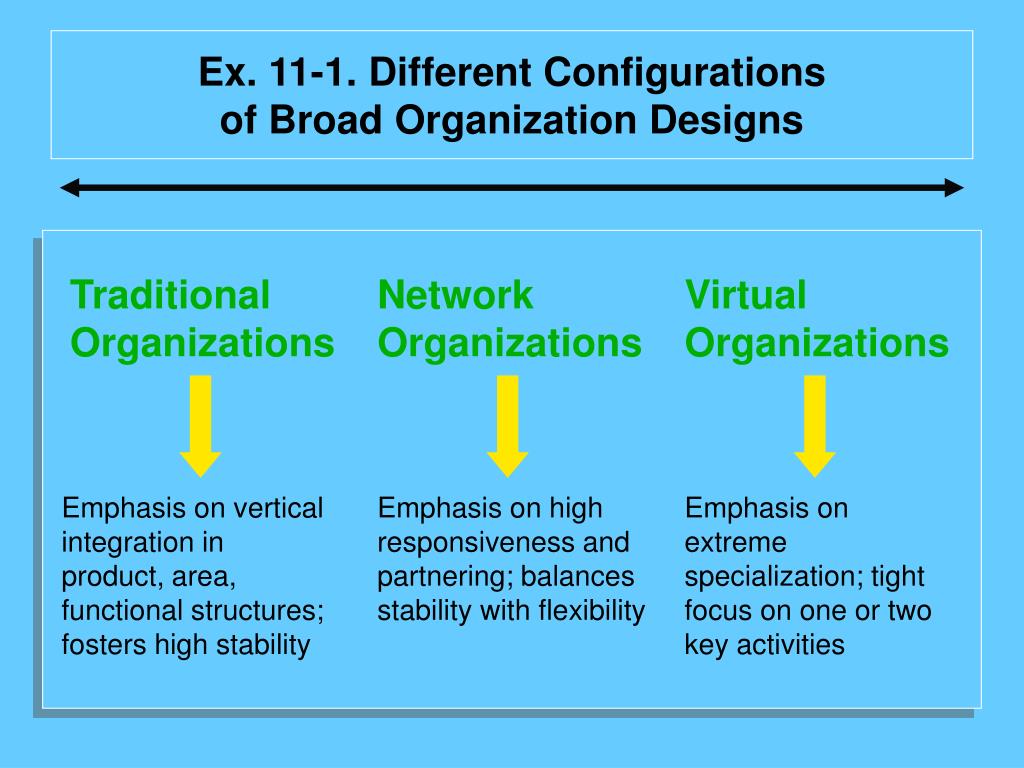 Ex. 11-1. Different Configurations of Broad Organization Designs

Traditional Organizations

Emphasis on vertical integration in product, area, functional structures; fosters high stability

Network Organizations

Emphasis on high responsiveness and partnering; balances stability with flexibility

Virtual Organizations

Emphasis on extreme specialization; tight focus on one or two key activities